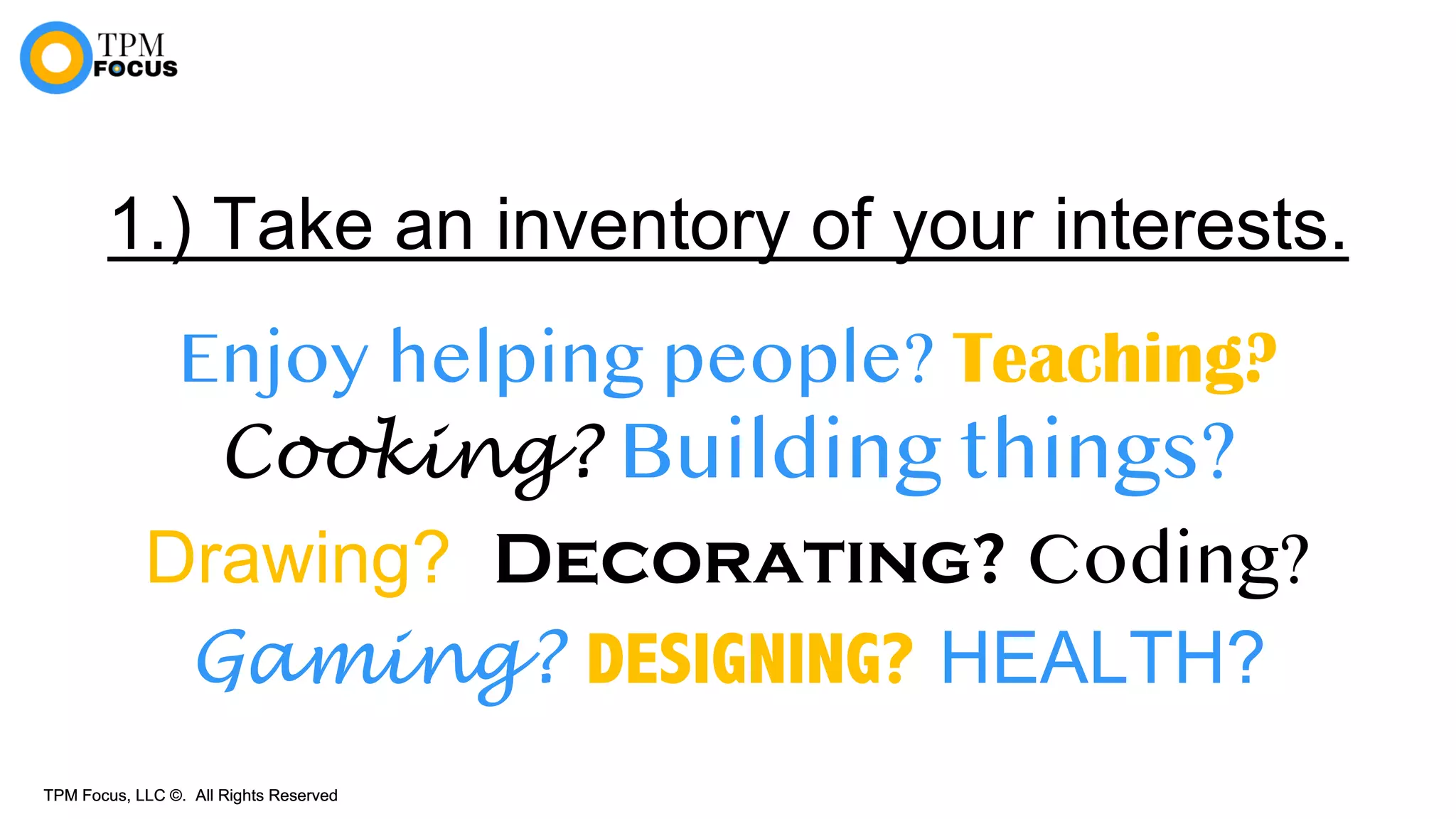 TPM
FOCUS

1.) Take an inventory of your interests.

Enjoy helping people? Teaching?
Cooking? Building things?
Drawing? DECORATING? Coding?
Gaming? DESIGNING? HEALTH?

TPM Focus, LLC ©. All Rights Reserved